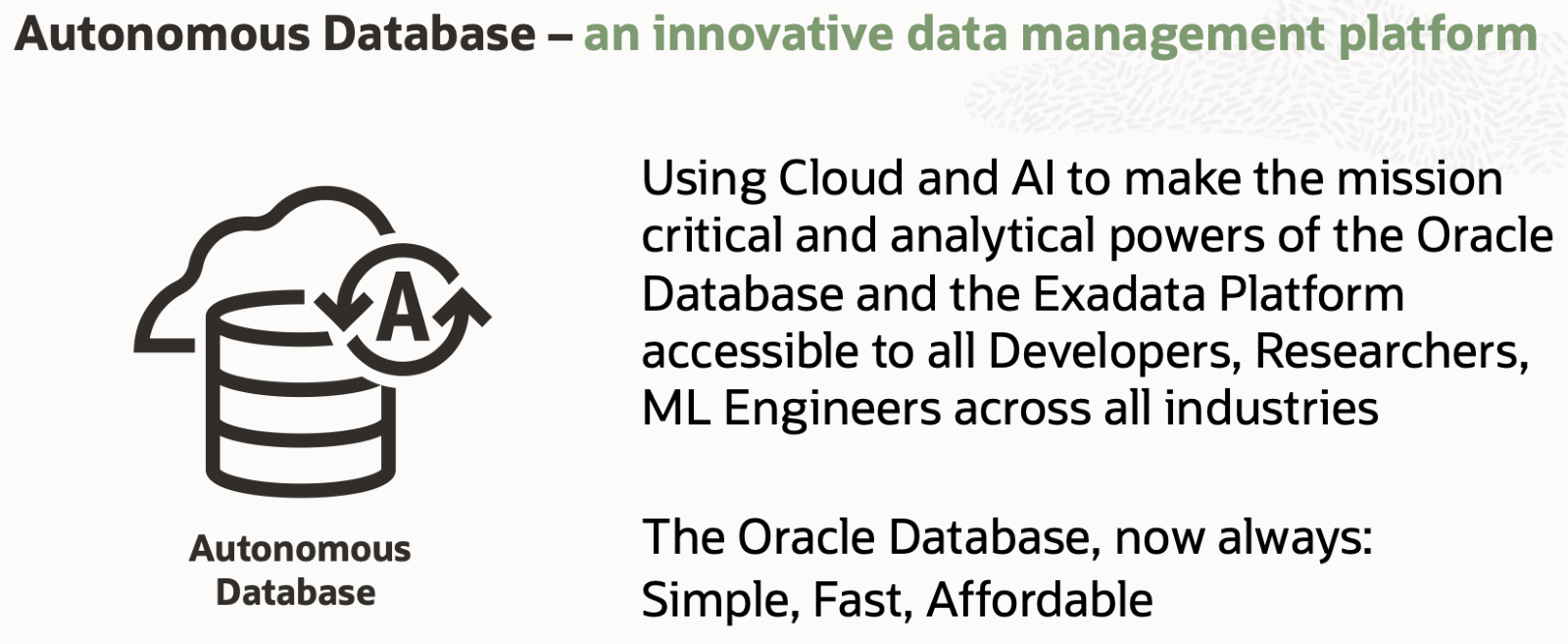 Autonomous Database – an innovative data management platform

A

Autonomous Database

Using Cloud and AI to make the mission critical and analytical powers of the Oracle Database and the Exadata Platform accessible to all Developers, Researchers, ML Engineers across all industries

The Oracle Database, now always:
Simple, Fast, Affordable